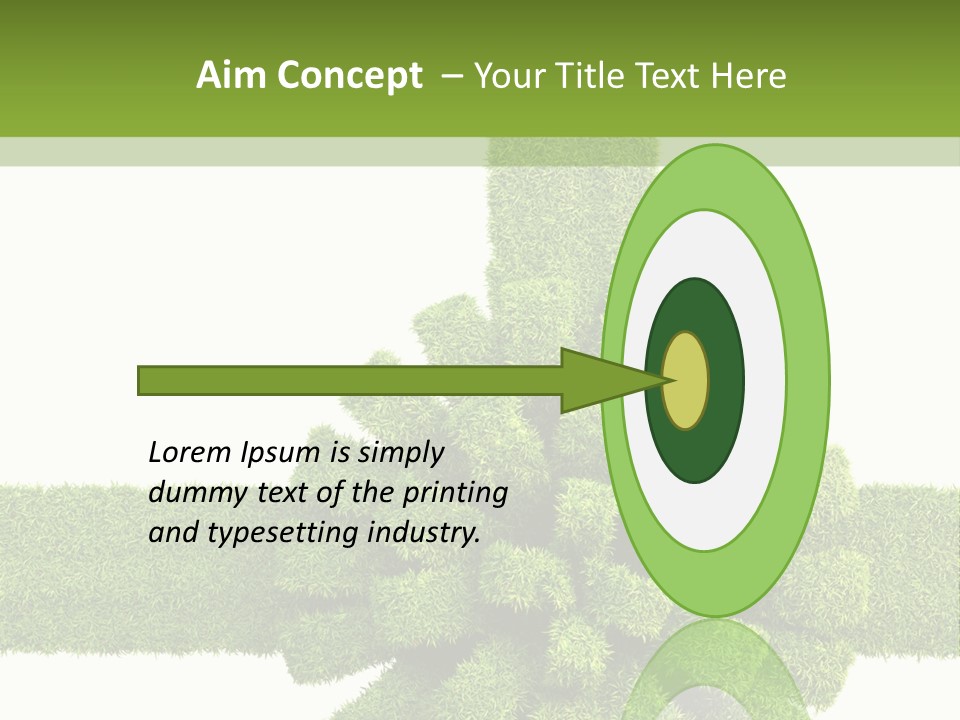 Aim Concept – Your Title Text Here

Lorem Ipsum is simply dummy text of the printing and typesetting industry.